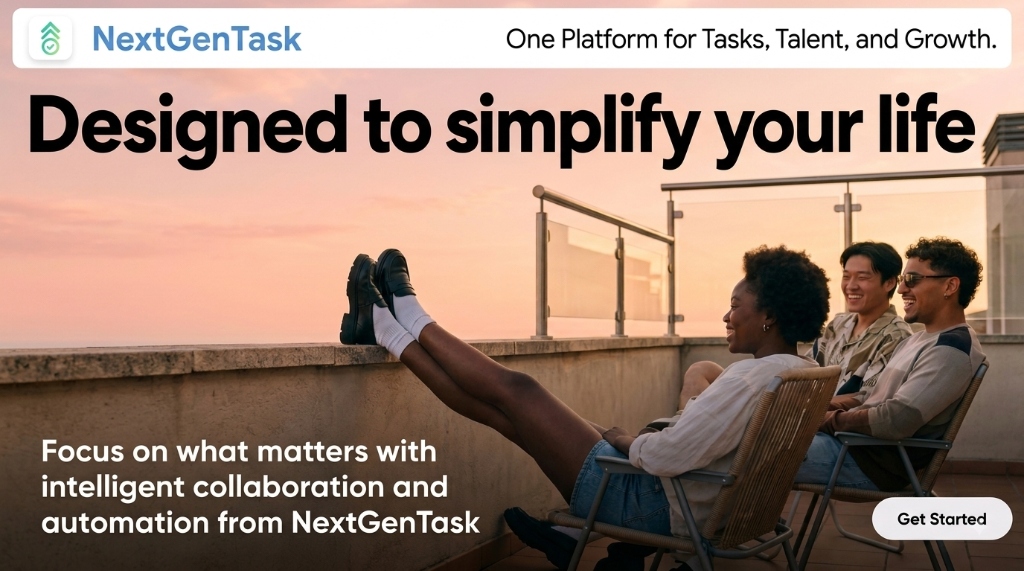 NextGenTask

One Platform for Tasks, Talent, and Growth.

Designed to simplify your life

Focus on what matters with intelligent collaboration and automation from NextGenTask

Get Started